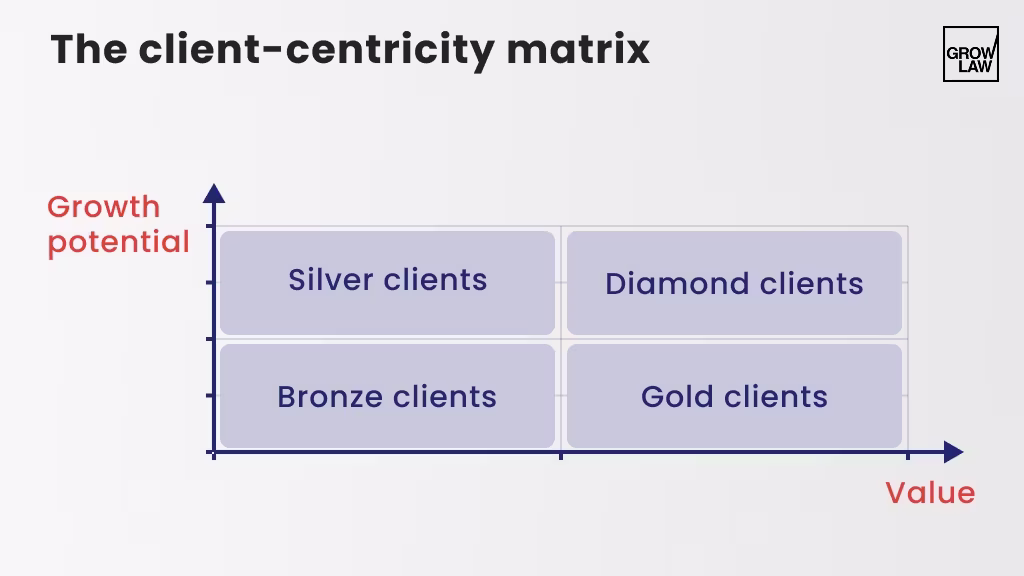 The client-centricity matrix

GROW LAW

Growth potential

Silver clients

Diamond clients

Bronze clients

Gold clients

Value